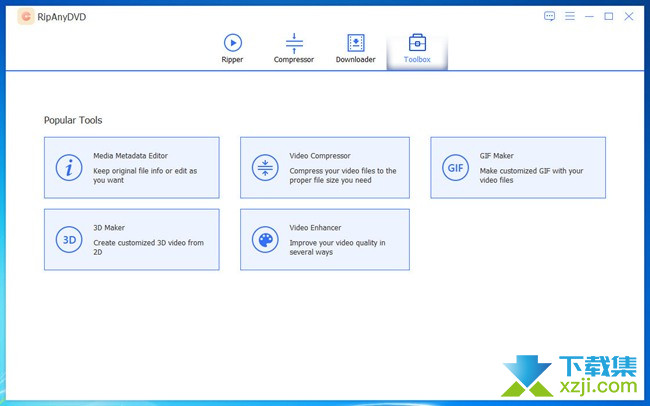 RipAnyDVD

Ripper
Compressor
Downloader
Toolbox

Popular Tools

Media Metadata Editor
Keep original file info or edit as you want

Video Compressor
Compress your video files to the proper file size you need

GIF
GIF Maker
Make customized GIF with your video files

3D
3D Maker
Create customized 3D video from 2D

Video Enhancer
Improve your video quality in several ways

下载集
xzji.com